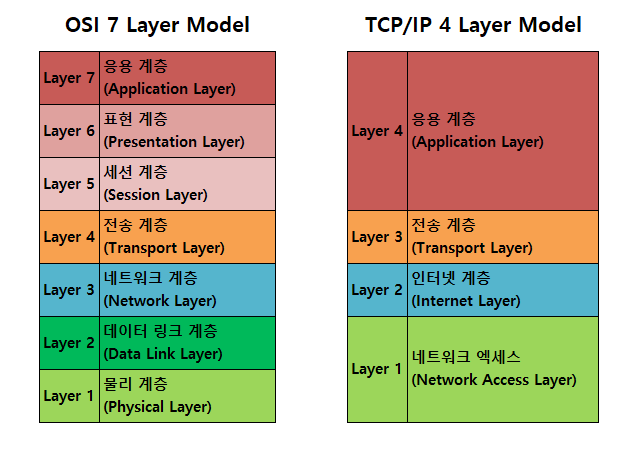 OSI 7 Layer Model

| Layer 7 | 응용 계층 (Application Layer) |
|---|---|
| Layer 6 | 표현 계층 (Presentation Layer) |
| Layer 5 | 세션 계층 (Session Layer) |
| Layer 4 | 전송 계층 (Transport Layer) |
| Layer 3 | 네트워크 계층 (Network Layer) |
| Layer 2 | 데이터 링크 계층 (Data Link Layer) |
| Layer 1 | 물리 계층 (Physical Layer) |

TCP/IP 4 Layer Model

| Layer 4 | 응용 계층 (Application Layer) |
|---|---|
| Layer 3 | 전송 계층 (Transport Layer) |
| Layer 2 | 인터넷 계층 (Internet Layer) |
| Layer 1 | 네트워크 엑세스 (Network Access Layer) |